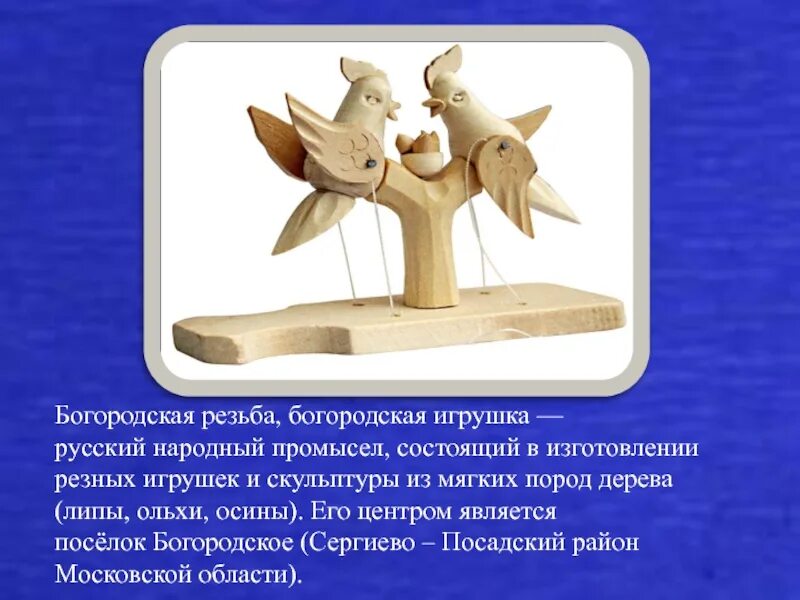 Богородская резьба, богородская игрушка — русский народный промысел, состоящий в изготовлении резных игрушек и скульптуры из мягких пород дерева (липы, ольхи, осины). Его центром является посёлок Богородское (Сергиево – Посадский район Московской области).